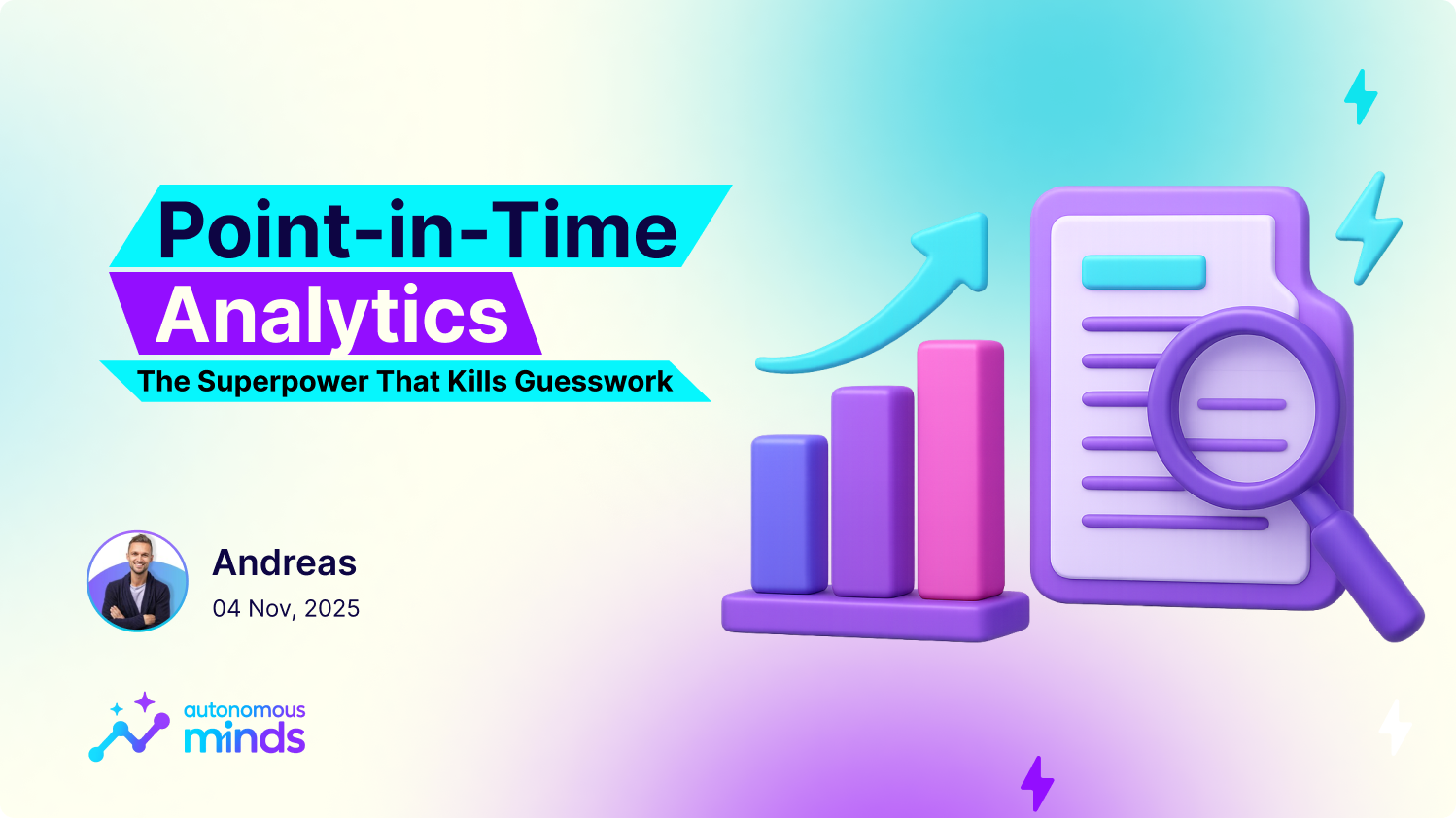 Point-in-Time
Analytics
The Superpower That Kills Guesswork

Andreas
04 Nov, 2025

autonomous
minds